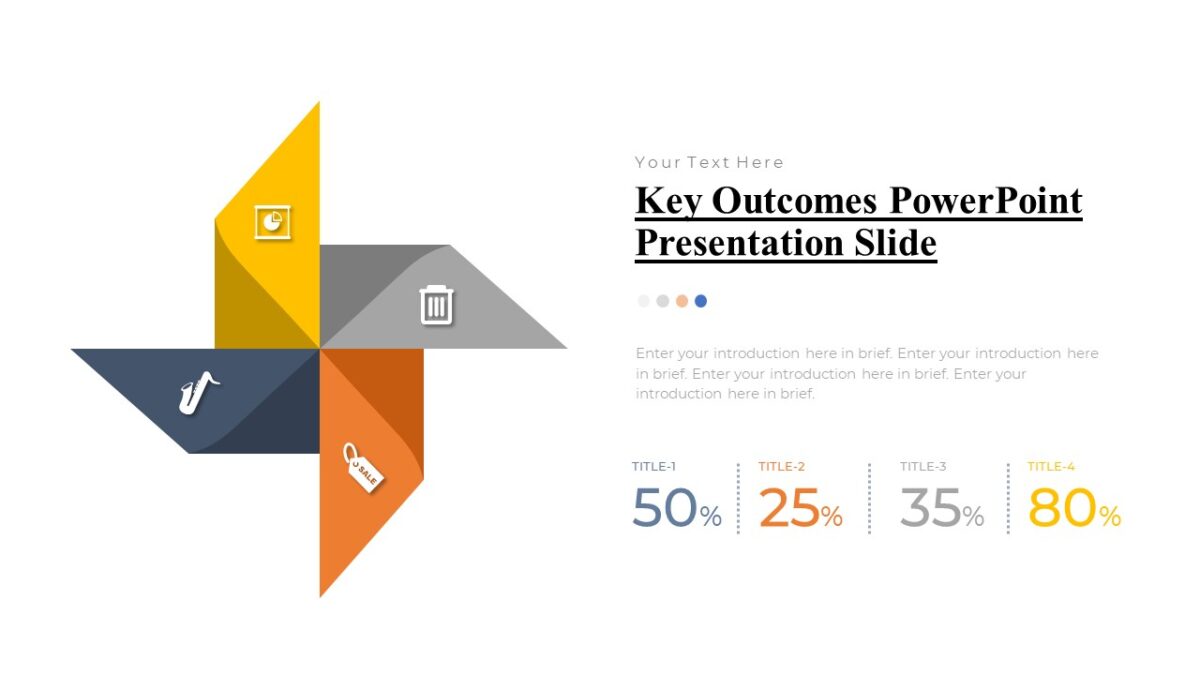 SALE

Your Text Here

Key Outcomes PowerPoint Presentation Slide

Enter your introduction here in brief. Enter your introduction here in brief. Enter your introduction here in brief. Enter your introduction here in brief.

TITLE-1
50%

TITLE-2
25%

TITLE-3
35%

TITLE-4
80%